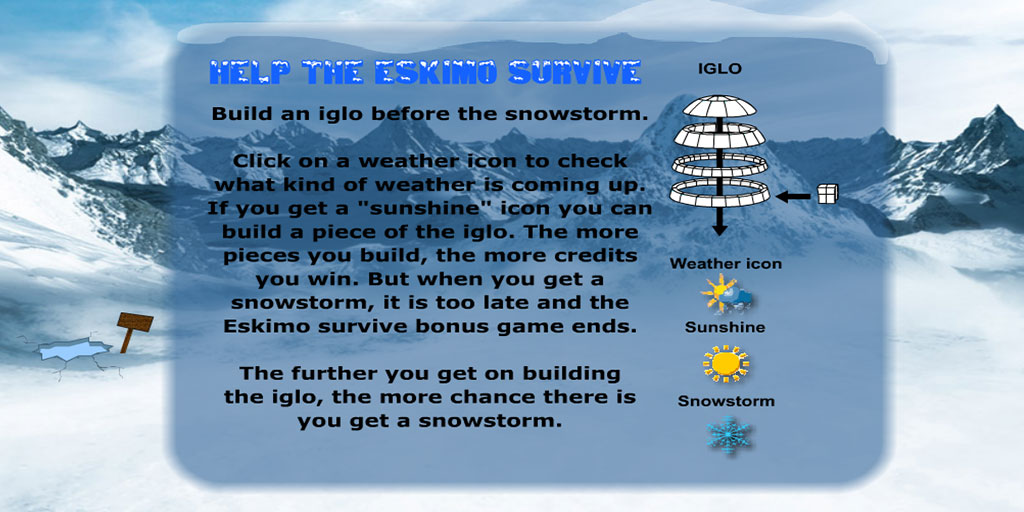 HELP THE ESKIMO SURVIVE

Build an iglo before the snowstorm.

Click on a weather icon to check what kind of weather is coming up. If you get a "sunshine" icon you can build a piece of the iglo. The more pieces you build, the more credits you win. But when you get a snowstorm, it is too late and the Eskimo survive bonus game ends.

The further you get on building the iglo, the more chance there is you get a snowstorm.

IGLO

Weather icon

Sunshine

Snowstorm